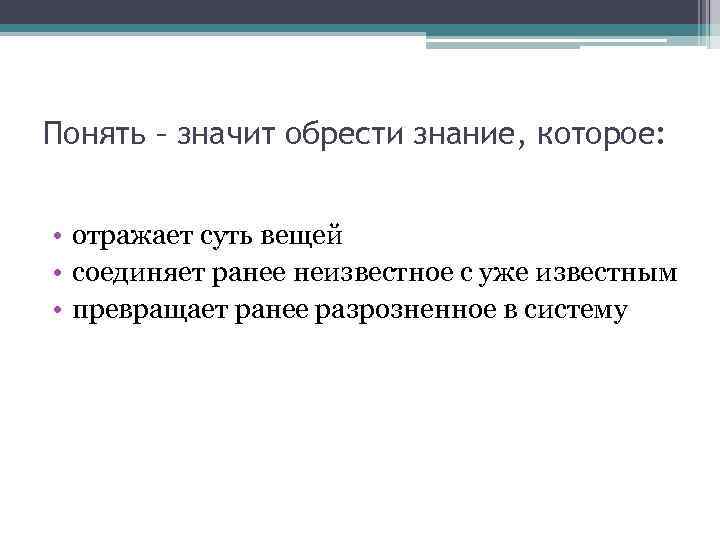 Понять – значит обрести знание, которое:

• отражает суть вещей
• соединяет ранее неизвестное с уже известным
• превращает ранее разрозненное в систему